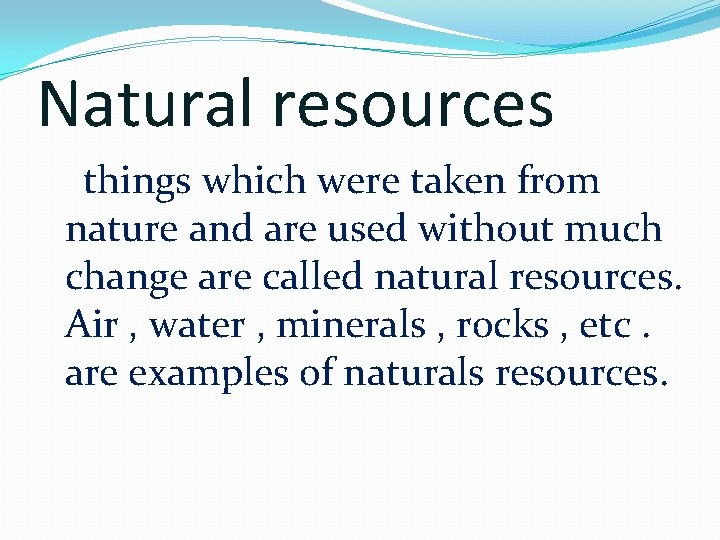 Natural resources

things which were taken from nature and are used without much change are called natural resources. Air , water , minerals , rocks , etc . are examples of naturals resources.